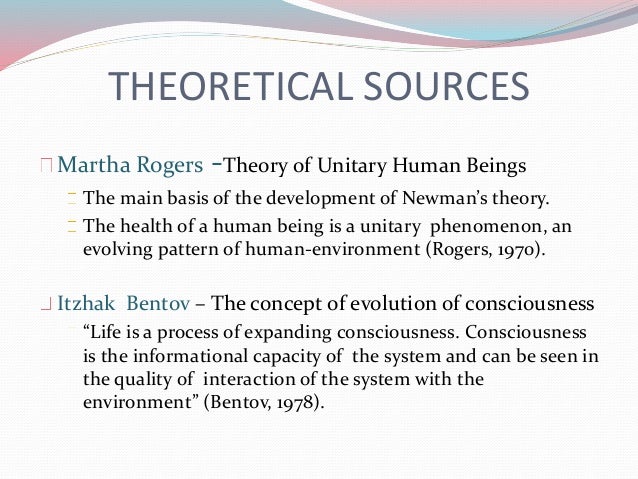 THEORETICAL SOURCES

Martha Rogers -Theory of Unitary Human Beings

The main basis of the development of Newman's theory.

The health of a human being is a unitary phenomenon, an evolving pattern of human-environment (Rogers, 1970).

Itzhak Bentov – The concept of evolution of consciousness

"Life is a process of expanding consciousness. Consciousness is the informational capacity of the system and can be seen in the quality of interaction of the system with the environment" (Bentov, 1978).